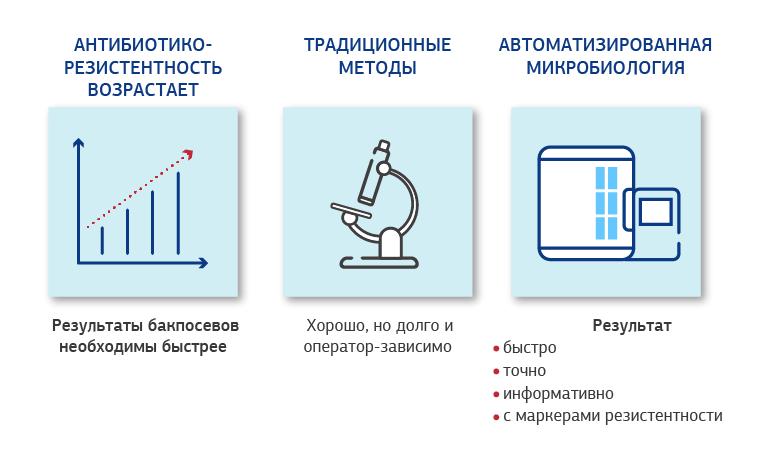 АНТИБИОТИКО-РЕЗИСТЕНТНОСТЬ ВОЗРАСТАЕТ

Результаты бакпосевов необходимы быстрее

ТРАДИЦИОННЫЕ МЕТОДЫ

Хорошо, но долго и оператор-зависимо

АВТОМАТИЗИРОВАННАЯ МИКРОБИОЛОГИЯ

Результат
• быстро
• точно
• информативно
• с маркерами резистентности